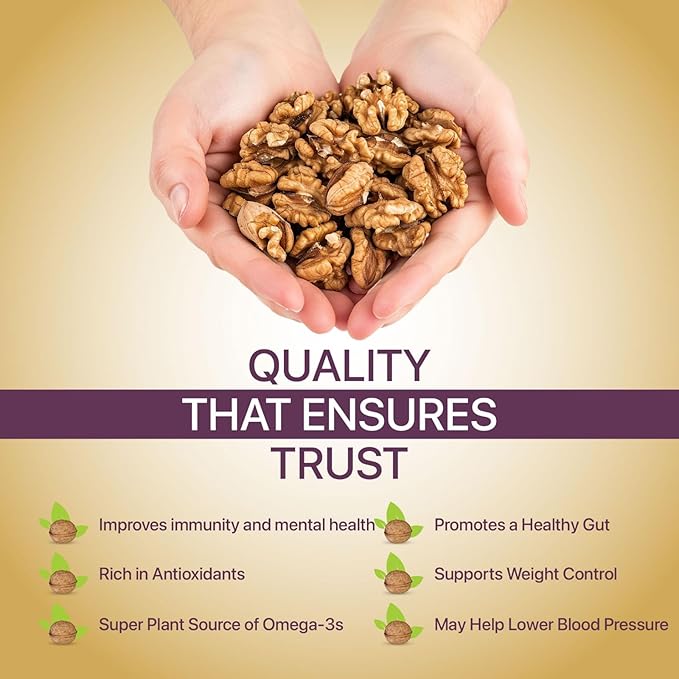 QUALITY
THAT ENSURES
TRUST

Improves immunity and mental health

Rich in Antioxidants

Super Plant Source of Omega-3s

Promotes a Healthy Gut

Supports Weight Control

May Help Lower Blood Pressure